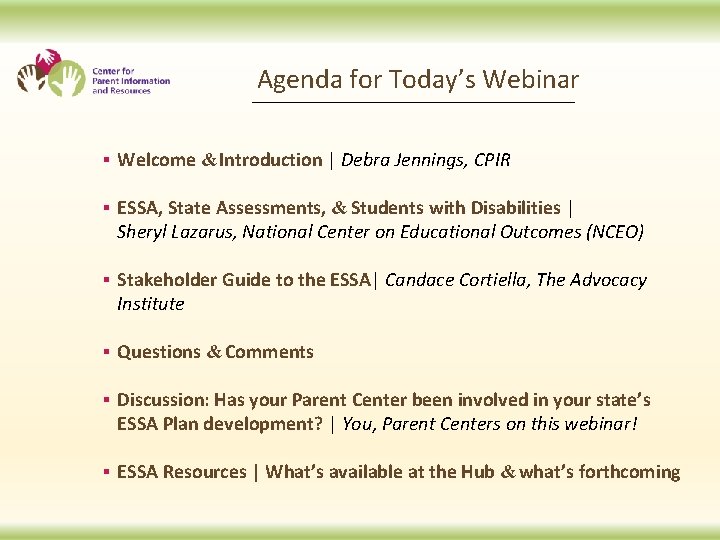 Center for Parent Information and Resources

Agenda for Today's Webinar

▪ Welcome & Introduction | Debra Jennings, CPIR

▪ ESSA, State Assessments, & Students with Disabilities | Sheryl Lazarus, National Center on Educational Outcomes (NCEO)

▪ Stakeholder Guide to the ESSA| Candace Cortiella, The Advocacy Institute

▪ Questions & Comments

▪ Discussion: Has your Parent Center been involved in your state's ESSA Plan development? | You, Parent Centers on this webinar!

▪ ESSA Resources | What's available at the Hub & what's forthcoming